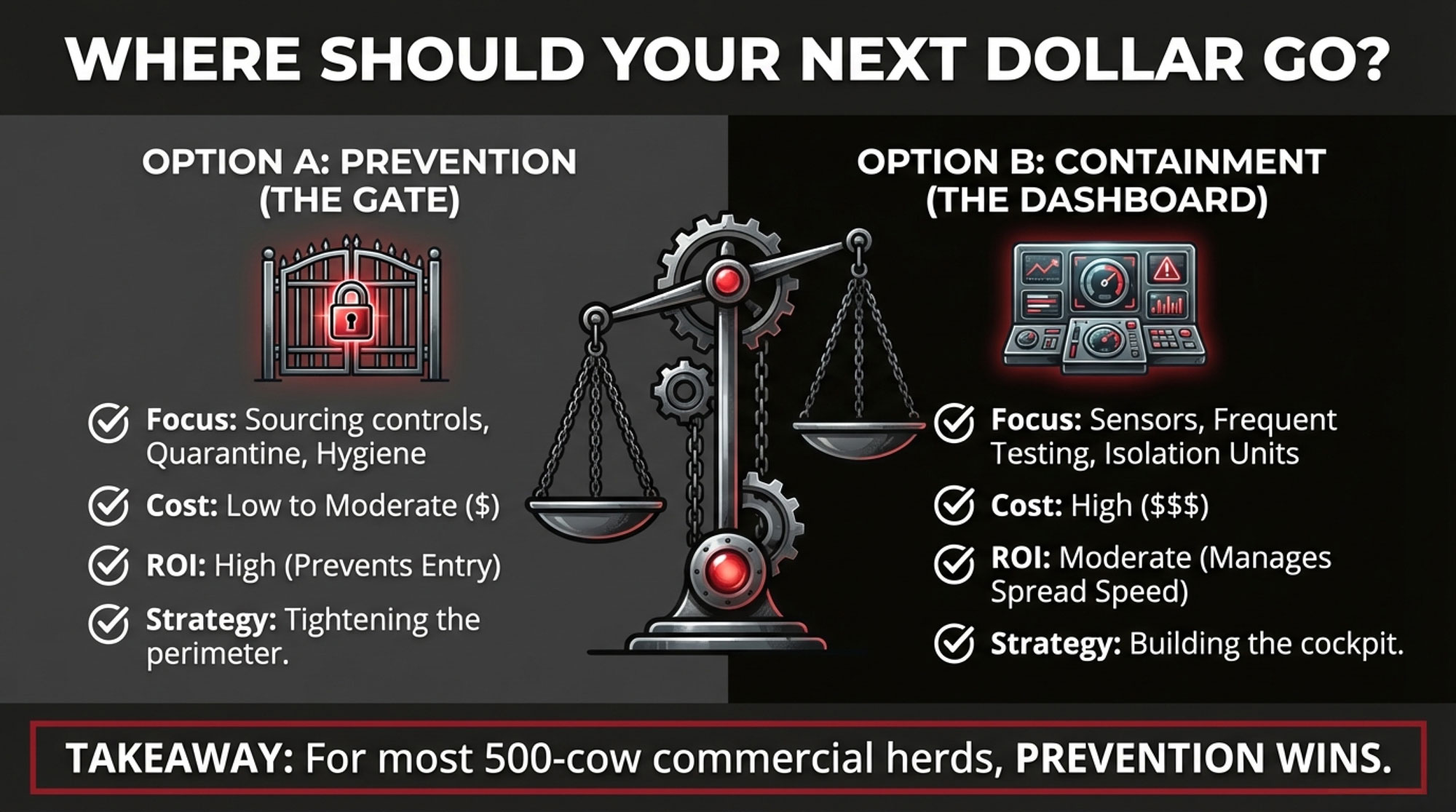 WHERE SHOULD YOUR NEXT DOLLAR GO?

OPTION A: PREVENTION (THE GATE)

Focus: Sourcing controls, Quarantine, Hygiene

Cost: Low to Moderate ($)

ROI: High (Prevents Entry)

Strategy: Tightening the perimeter.

OPTION B: CONTAINMENT (THE DASHBOARD)

Focus: Sensors, Frequent Testing, Isolation Units

Cost: High ($$$)

ROI: Moderate (Manages Spread Speed)

Strategy: Building the cockpit.

TAKEAWAY: For most 500-cow commercial herds, PREVENTION WINS.